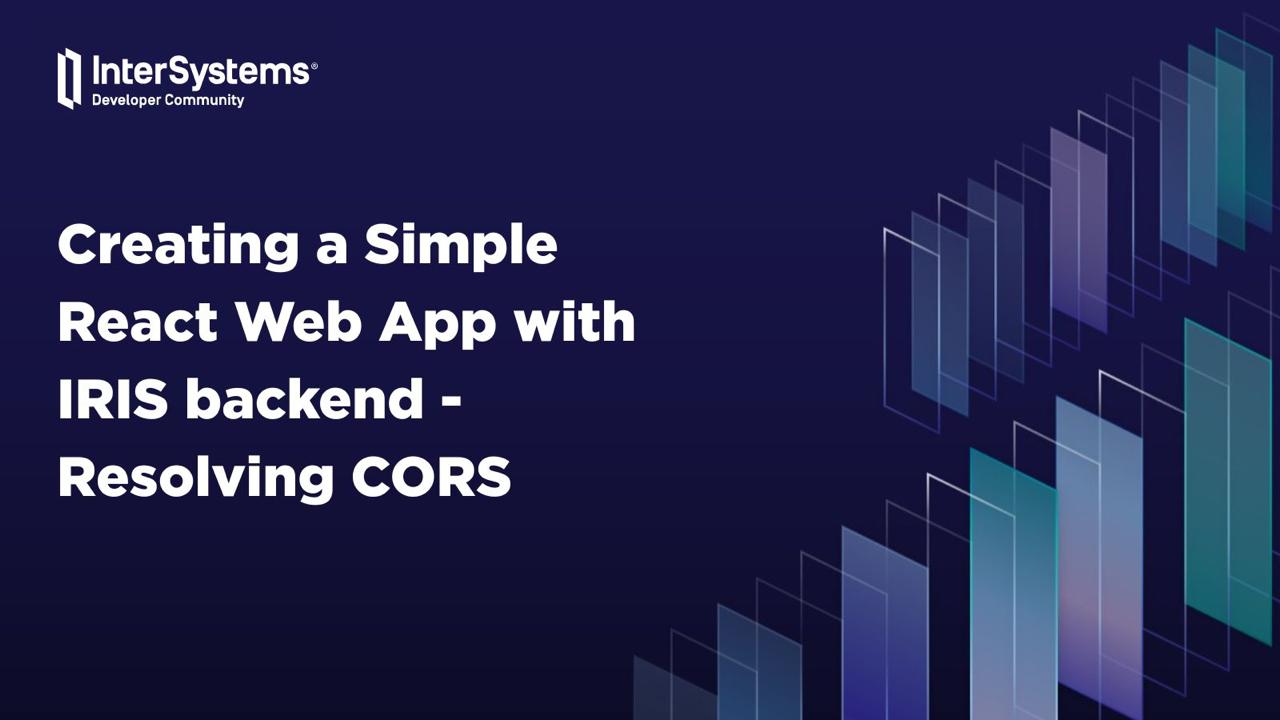 InterSystems®
Developer Community

Creating a Simple React Web App with IRIS backend - Resolving CORS